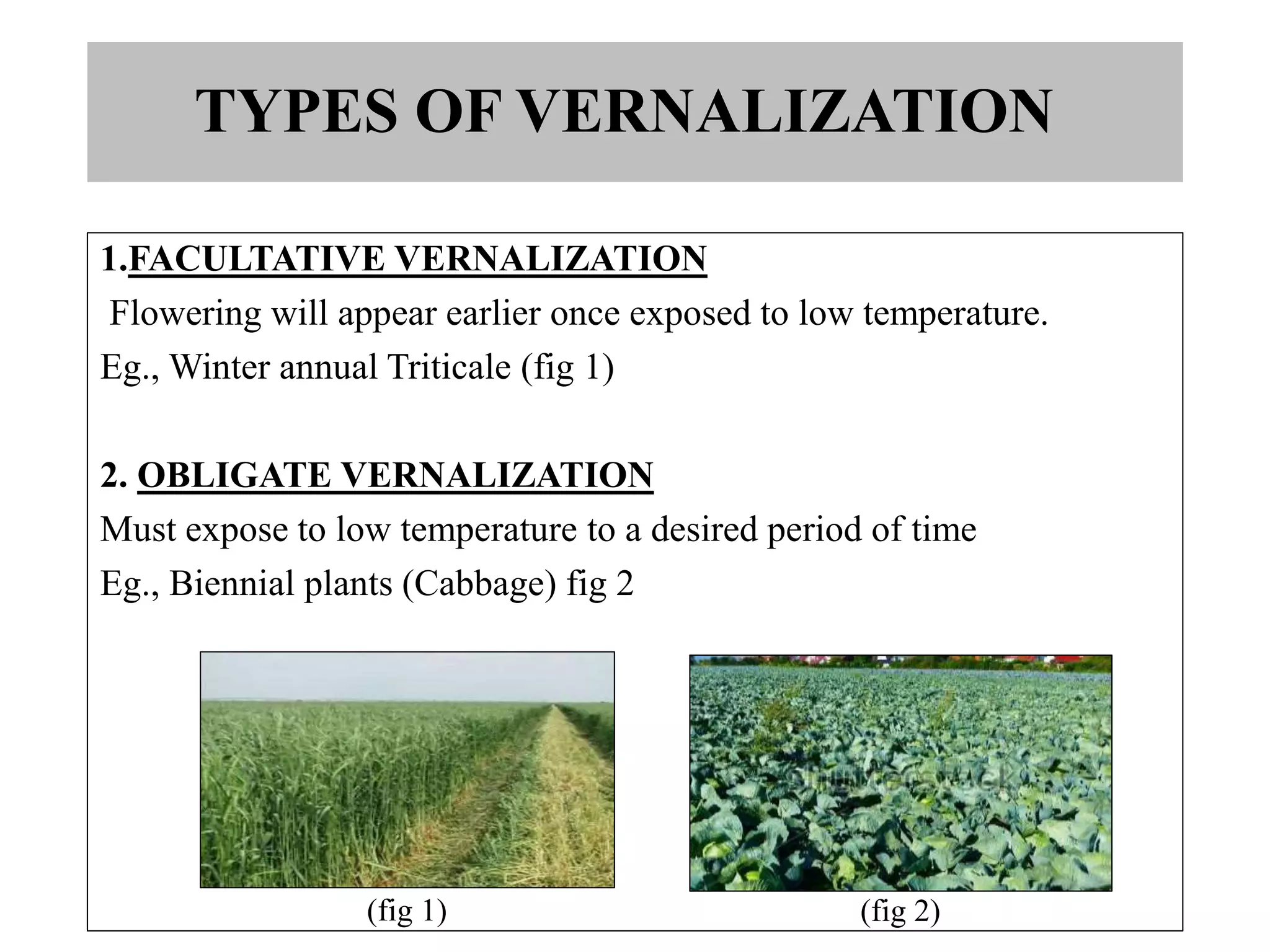 TYPES OF VERNALIZATION

1.FACULTATIVE VERNALIZATION

Flowering will appear earlier once exposed to low temperature.

Eg., Winter annual Triticale (fig 1)

2. OBLIGATE VERNALIZATION

Must expose to low temperature to a desired period of time

Eg., Biennial plants (Cabbage) fig 2

shutterstock

(fig 1)

(fig 2)